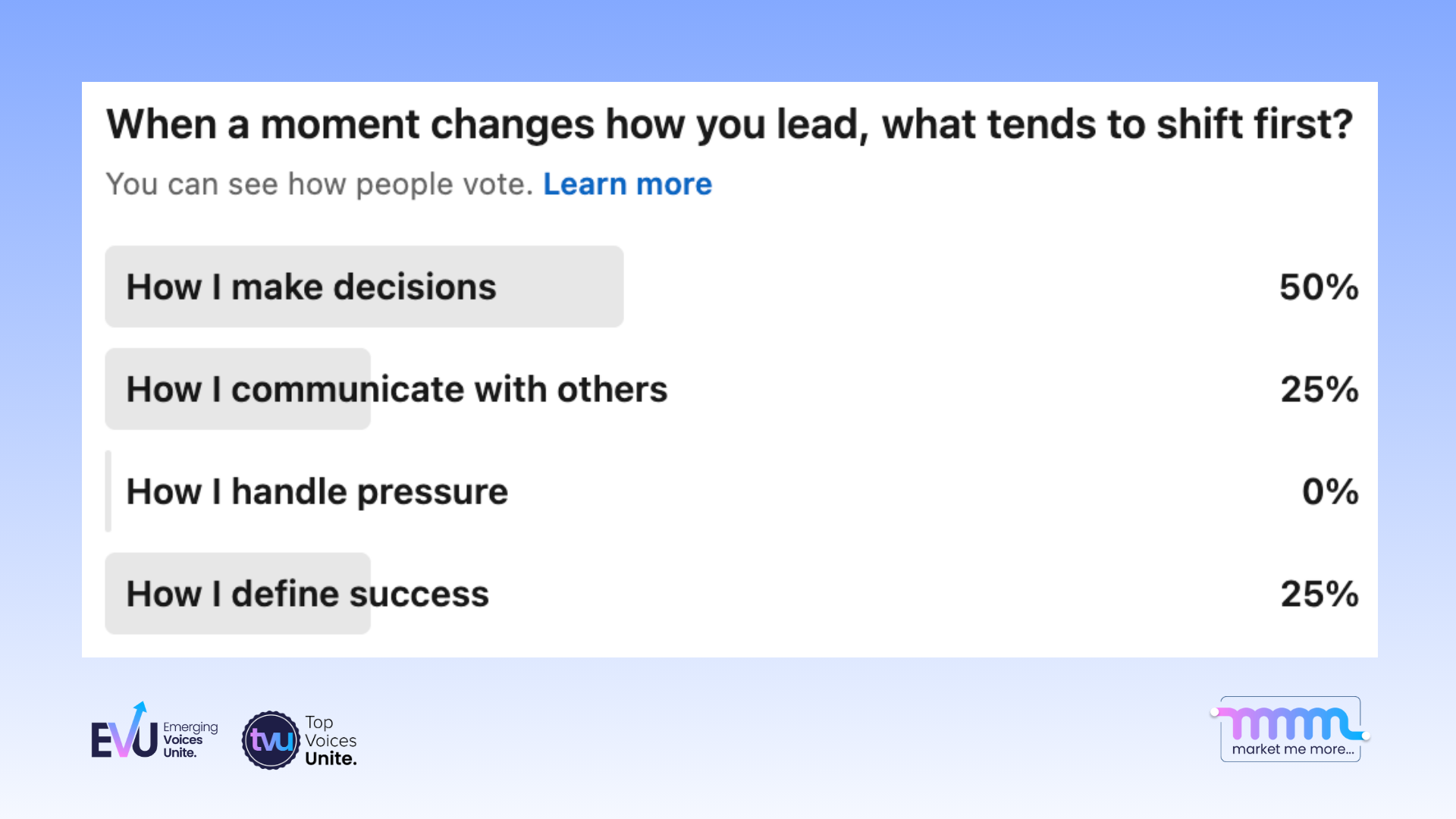 When a moment changes how you lead, what tends to shift first?

You can see how people vote. Learn more

How I make decisions 50%

How I communicate with others 25%

How I handle pressure 0%

How I define success 25%

EVU Emerging Voices Unite.

tvu Top Voices Unite.

mmm market me more...